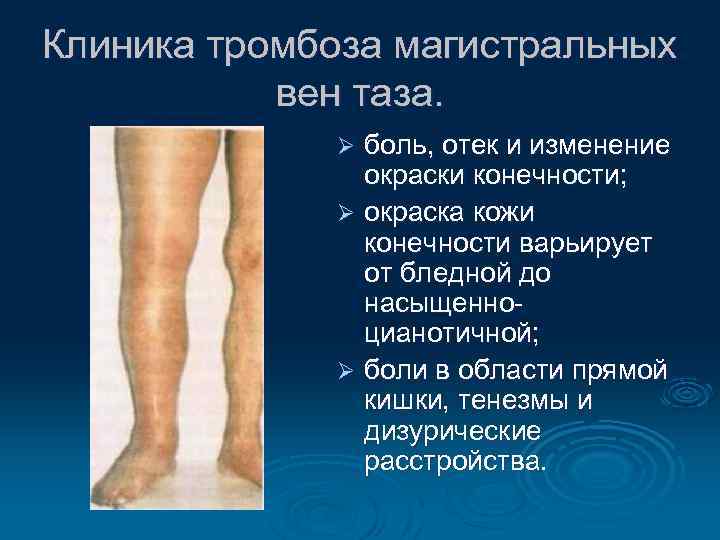 Клиника тромбоза магистральных вен таза.

➢ боль, отек и изменение окраски конечности;

➢ окраска кожи конечности варьирует от бледной до насыщенно-цианотичной;

➢ боли в области прямой кишки, тенезмы и дизурические расстройства.